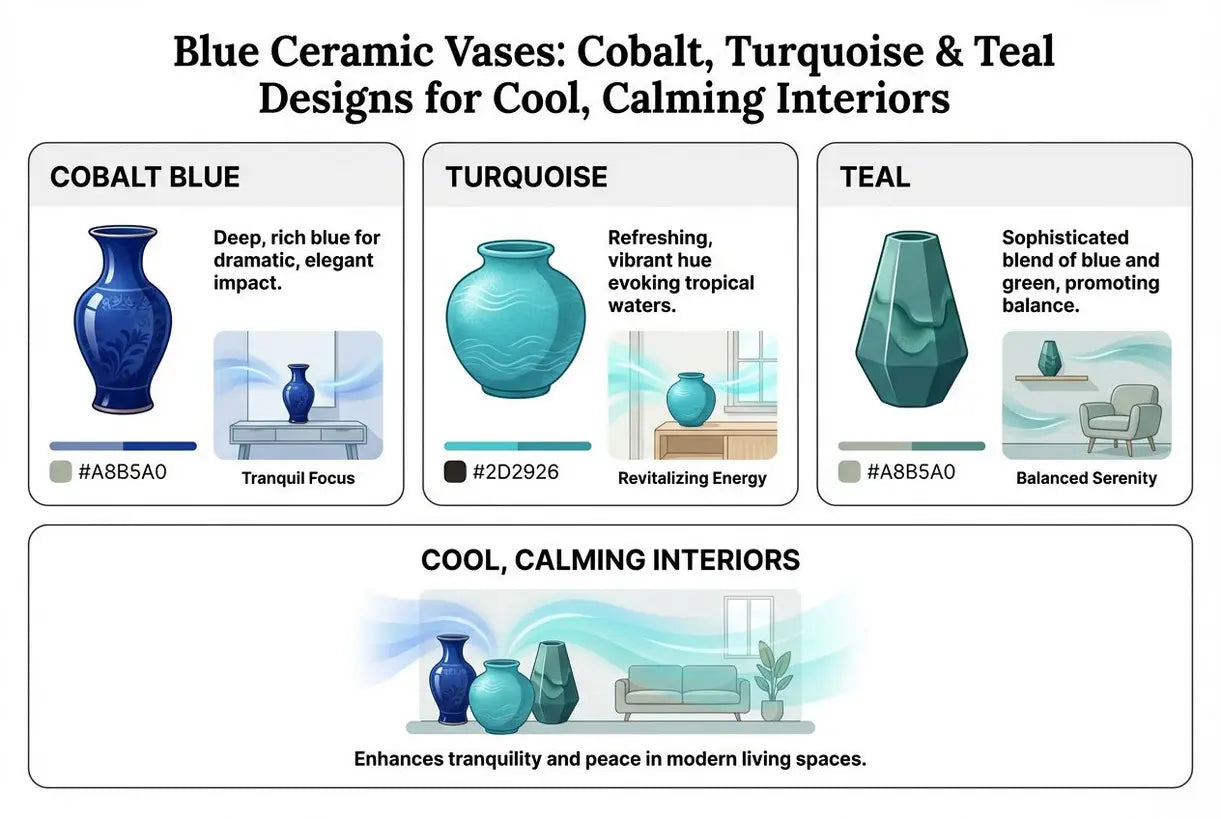 Blue Ceramic Vases: Cobalt, Turquoise & Teal Designs for Cool, Calming Interiors

COBALT BLUE

Deep, rich blue for dramatic, elegant impact.

#A8B5A0

Tranquil Focus

TURQUOISE

Refreshing, vibrant hue evoking tropical waters.

#2D2926

Revitalizing Energy

TEAL

Sophisticated blend of blue and green, promoting balance.

#A8B5A0

Balanced Serenity

COOL, CALMING INTERIORS

Enhances tranquility and peace in modern living spaces.